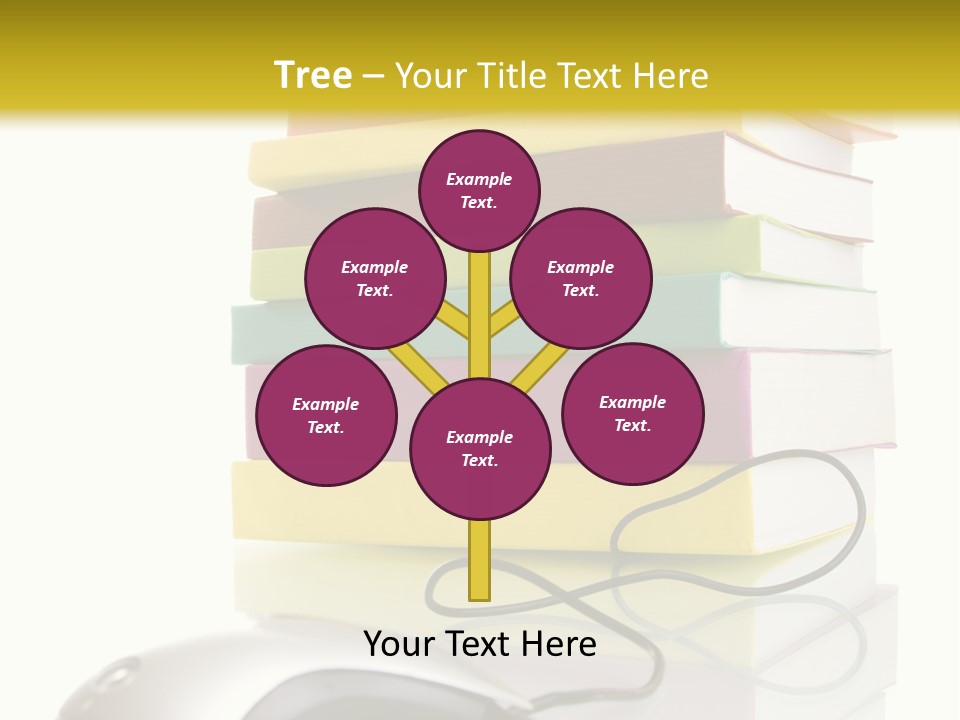 Tree – Your Title Text Here

Example Text.

Example Text.

Example Text.

Example Text.

Example Text.

Example Text.

Your Text Here